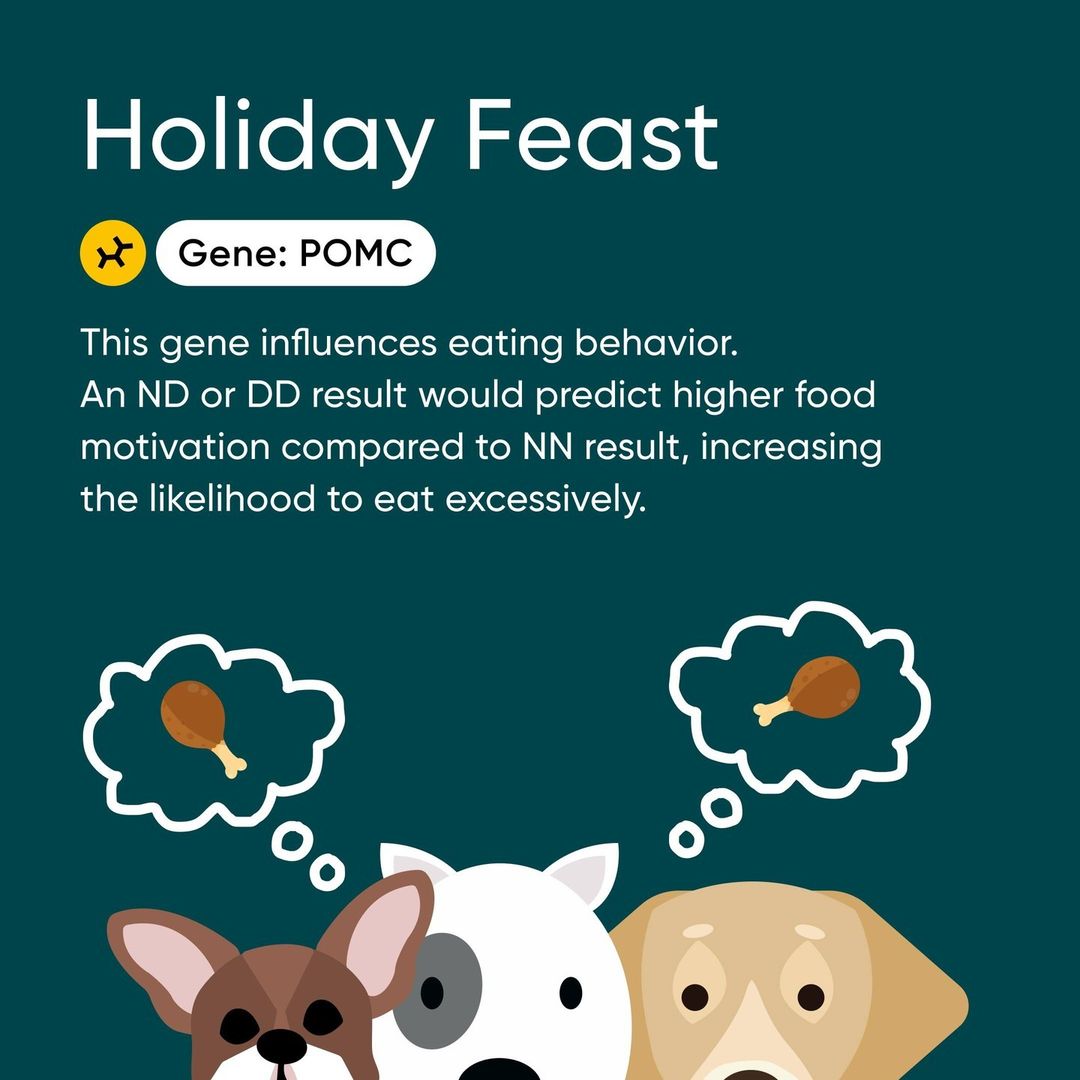 Holiday Feast

Gene: POMC

This gene influences eating behavior. An ND or DD result would predict higher food motivation compared to NN result, increasing the likelihood to eat excessively.